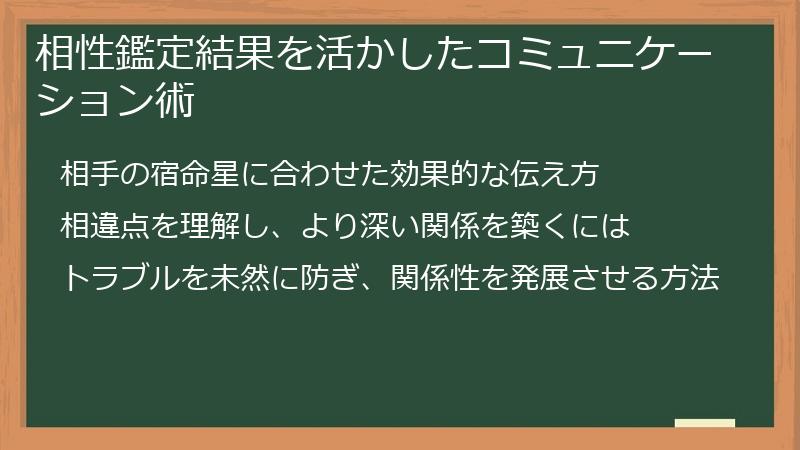 相性鑑定結果を活かしたコミュニケーション術

相手の宿命星に合わせた効果的な伝え方

相違点を理解し、より深い関係を築くには

トラブルを未然に防ぎ、関係性を発展させる方法